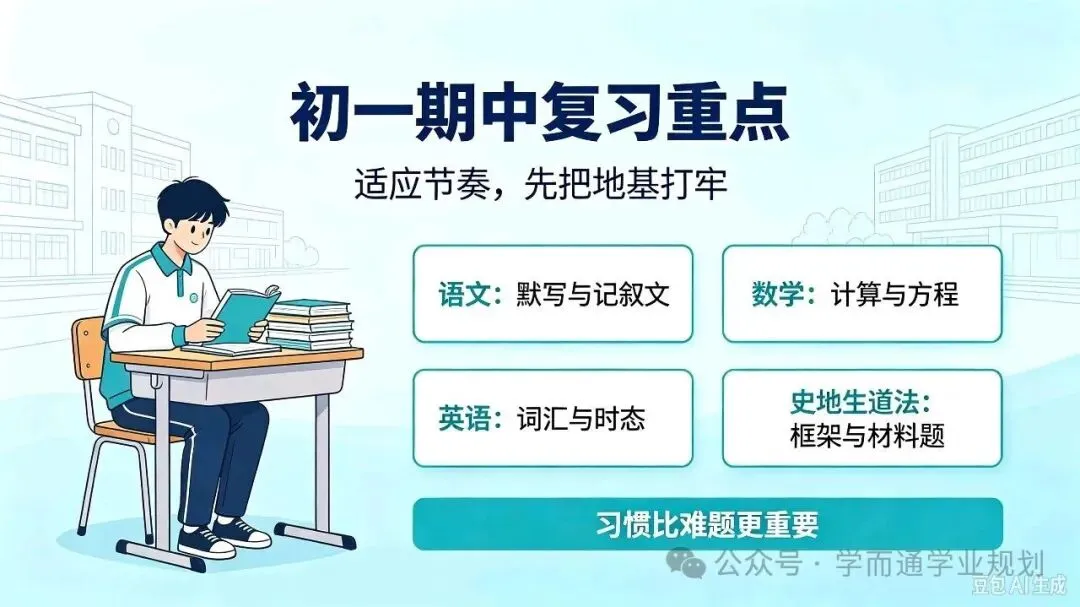 初一期中复习重点

适应节奏，先把地基打牢

语文：默写与记叙文

数学：计算与方程

英语：词汇与时态

史地生道法：
框架与材料题

习惯比难题更重要

公众号 · 学而通学业规划

豆包AI生成